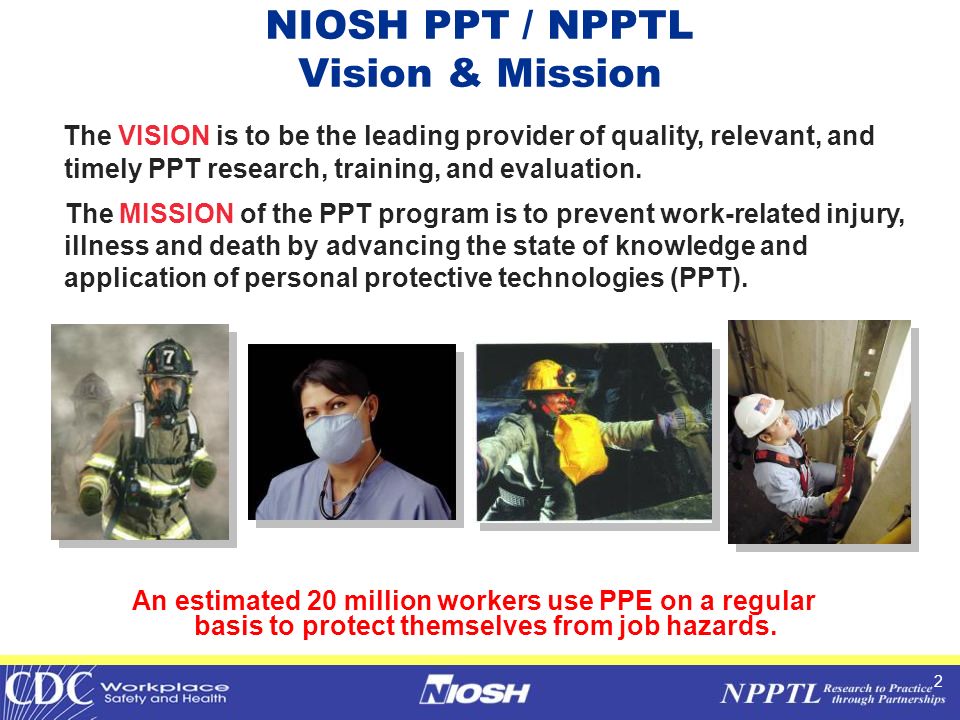 NIOSH PPT / NPPTL
Vision & Mission

The VISION is to be the leading provider of quality, relevant, and timely PPT research, training, and evaluation.

The MISSION of the PPT program is to prevent work-related injury, illness and death by advancing the state of knowledge and application of personal protective technologies (PPT).

7

An estimated 20 million workers use PPE on a regular basis to protect themselves from job hazards.

CDC Workplace Safety and Health

NIOSH

NPPTL Research to Practice through Partnerships

2